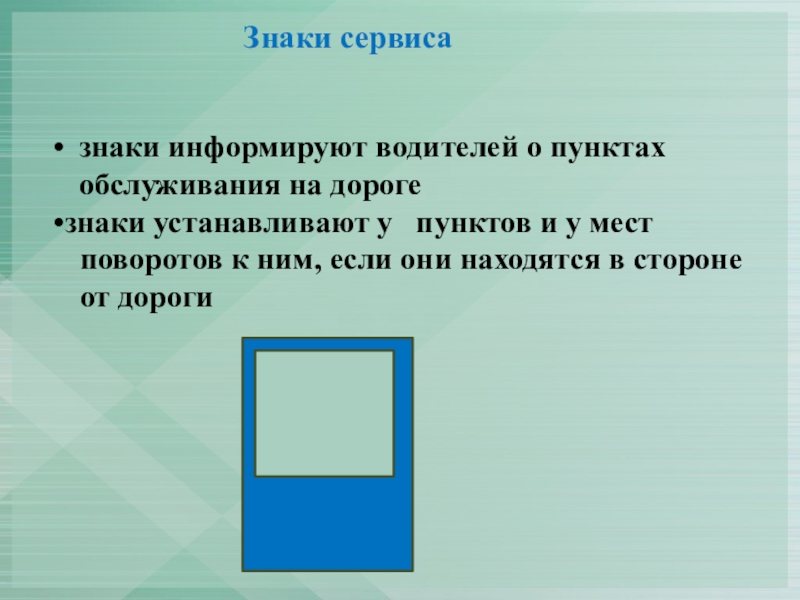 Знаки сервиса

• знаки информируют водителей о пунктах обслуживания на дороге

•знаки устанавливают у пунктов и у мест поворотов к ним, если они находятся в стороне от дороги